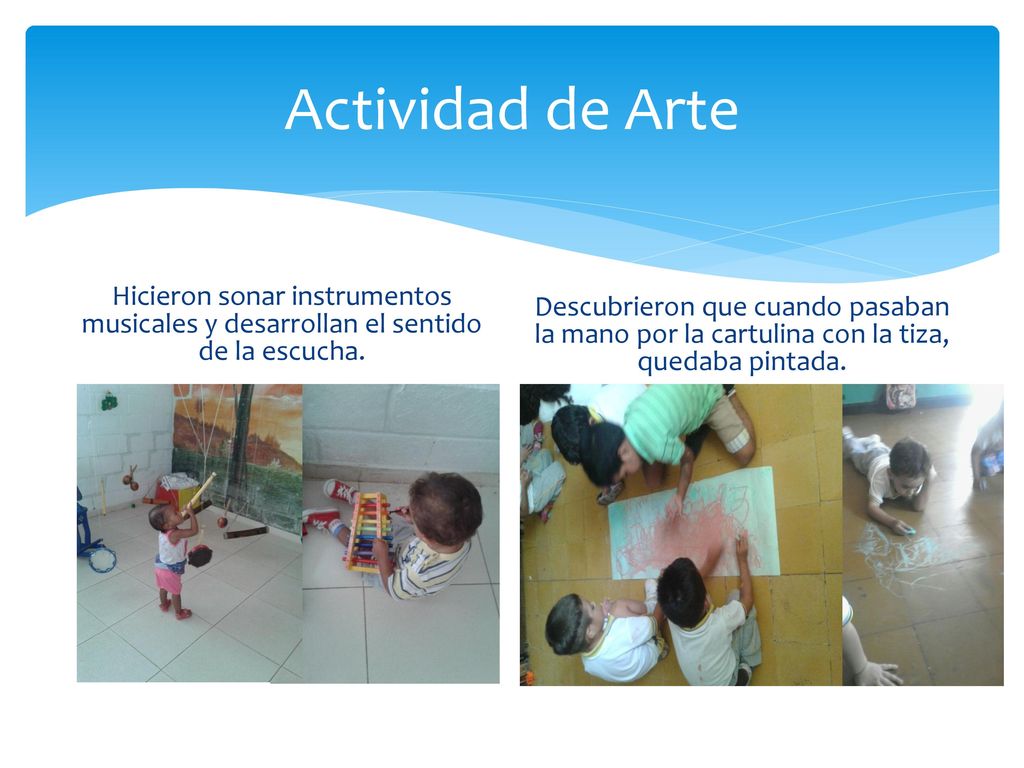 Actividad de Arte

Hicieron sonar instrumentos musicales y desarrollan el sentido de la escucha.

Descubrieron que cuando pasaban la mano por la cartulina con la tiza, quedaba pintada.